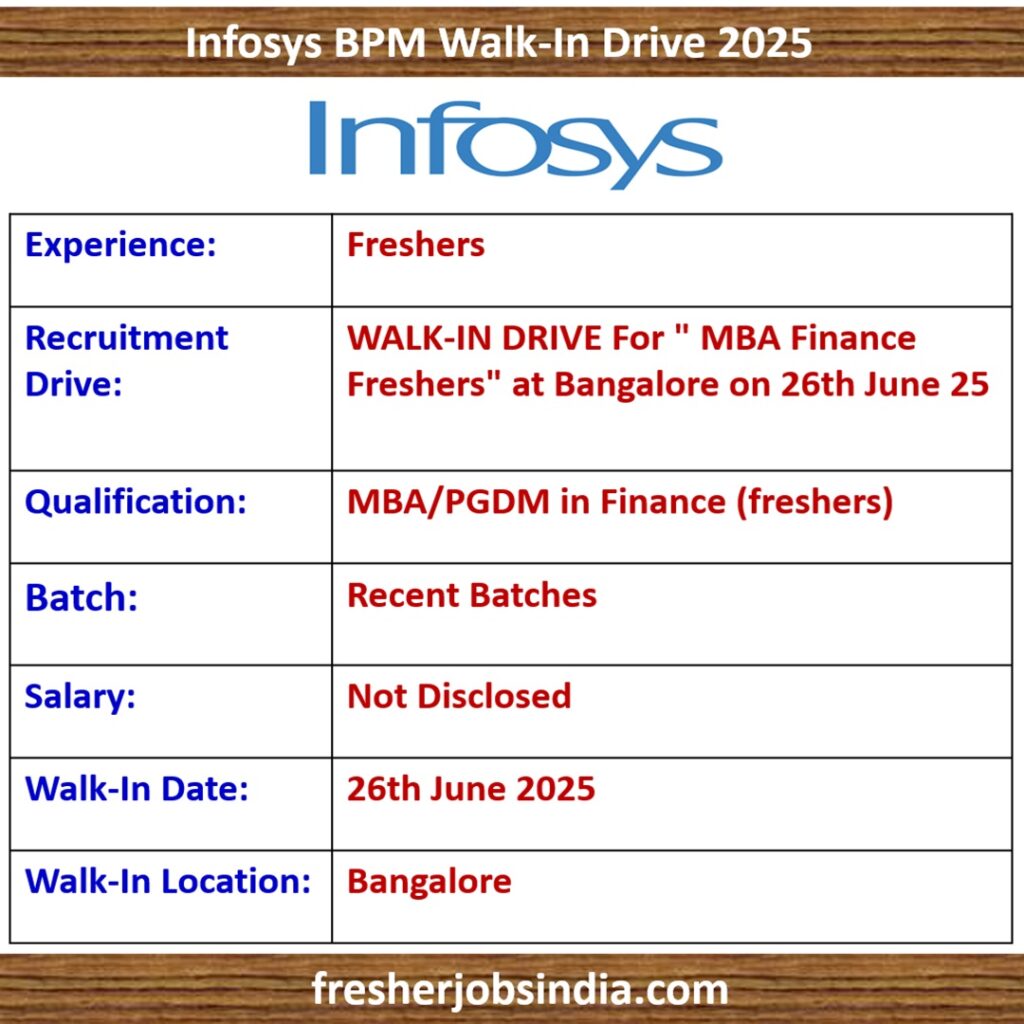 Infosys BPM Walk-In Drive 2025

Infosys

| Experience: | Freshers |
|---|---|
| Recruitment Drive: | WALK-IN DRIVE For " MBA Finance Freshers" at Bangalore on 26th June 25 |
| Qualification: | MBA/PGDM in Finance (freshers) |
| Batch: | Recent Batches |
| Salary: | Not Disclosed |
| Walk-In Date: | 26th June 2025 |
| Walk-In Location: | Bangalore |

fresherjobsindia.com